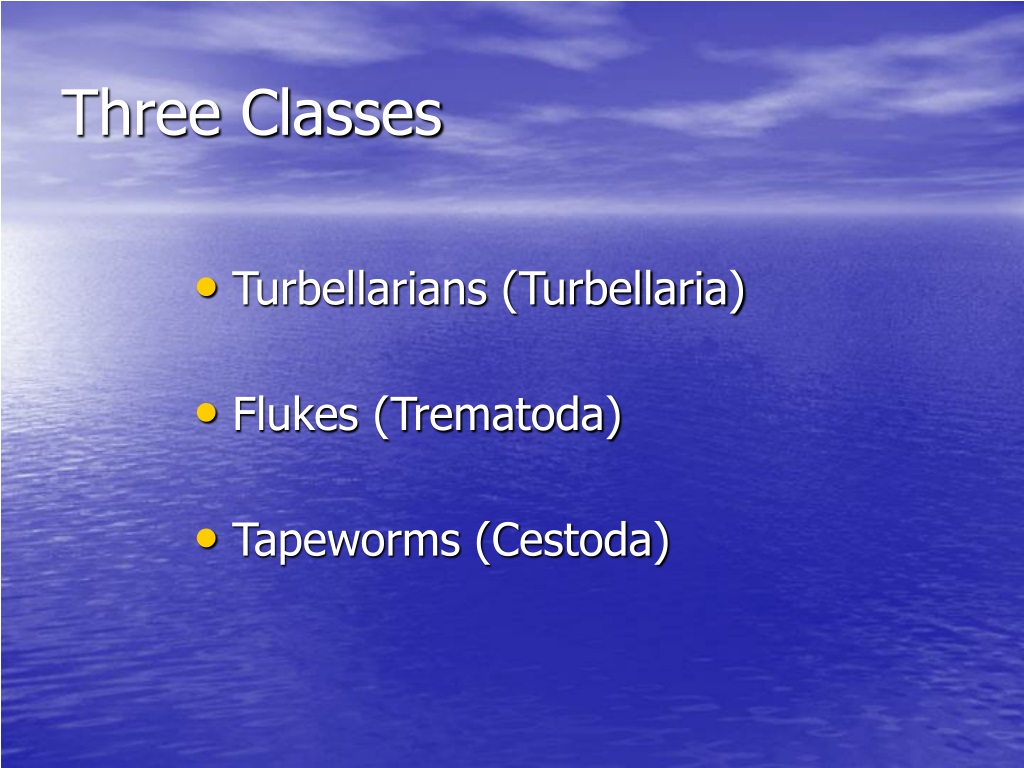 Three Classes

• Turbellarians (Turbellaria)

• Flukes (Trematoda)

• Tapeworms (Cestoda)